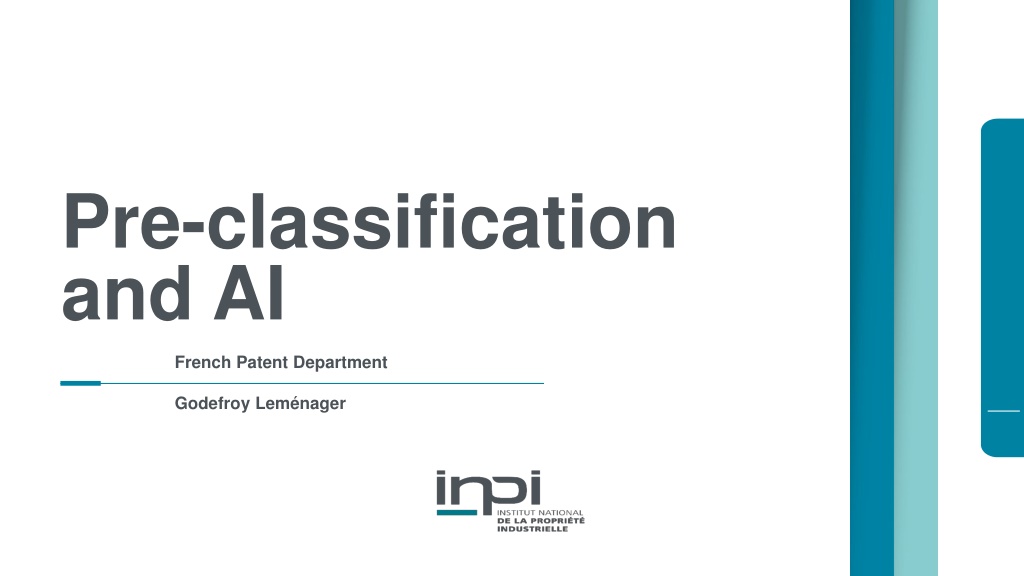 Pre-classification and AI

French Patent Department

Godefroy Leménager

inpi
INSTITUT NATIONAL
DE LA PROPRIÉTÉ
INDUSTRIELLE